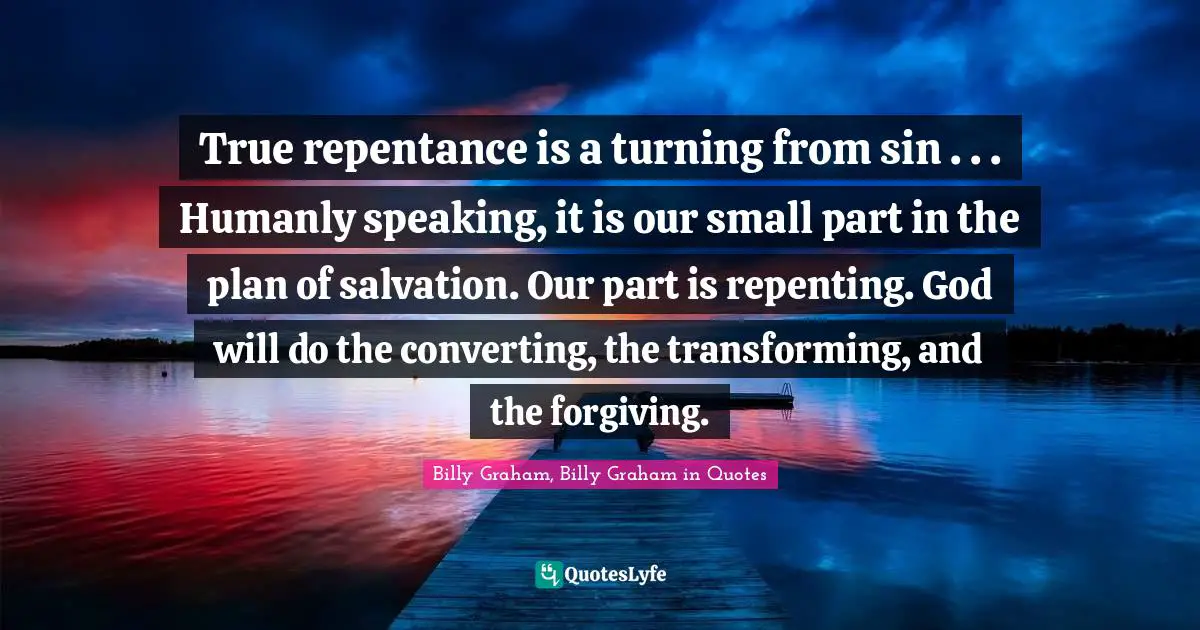 True repentance is a turning from sin . . . Humanly speaking, it is our small part in the plan of salvation. Our part is repenting. God will do the converting, the transforming, and the forgiving.

Billy Graham, Billy Graham in Quotes

QuotesLyfe